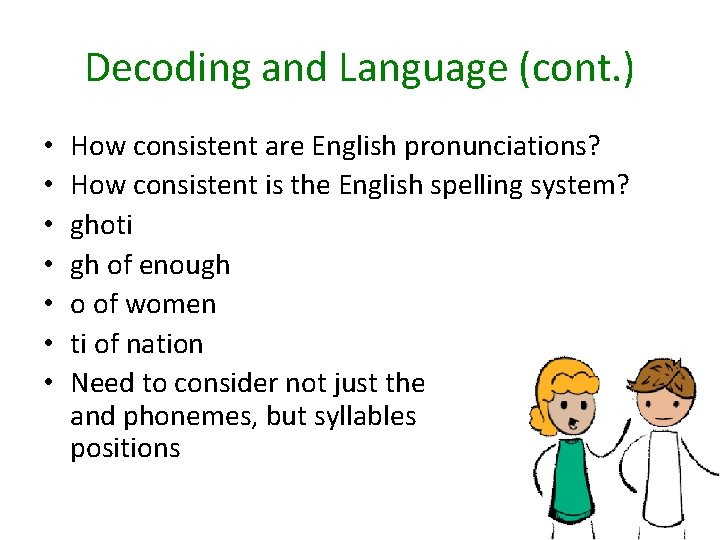 Decoding and Language (cont.)

• How consistent are English pronunciations?
• How consistent is the English spelling system?
• ghoti
• gh of enough
• o of women
• ti of nation
• Need to consider not just the and phonemes, but syllables positions